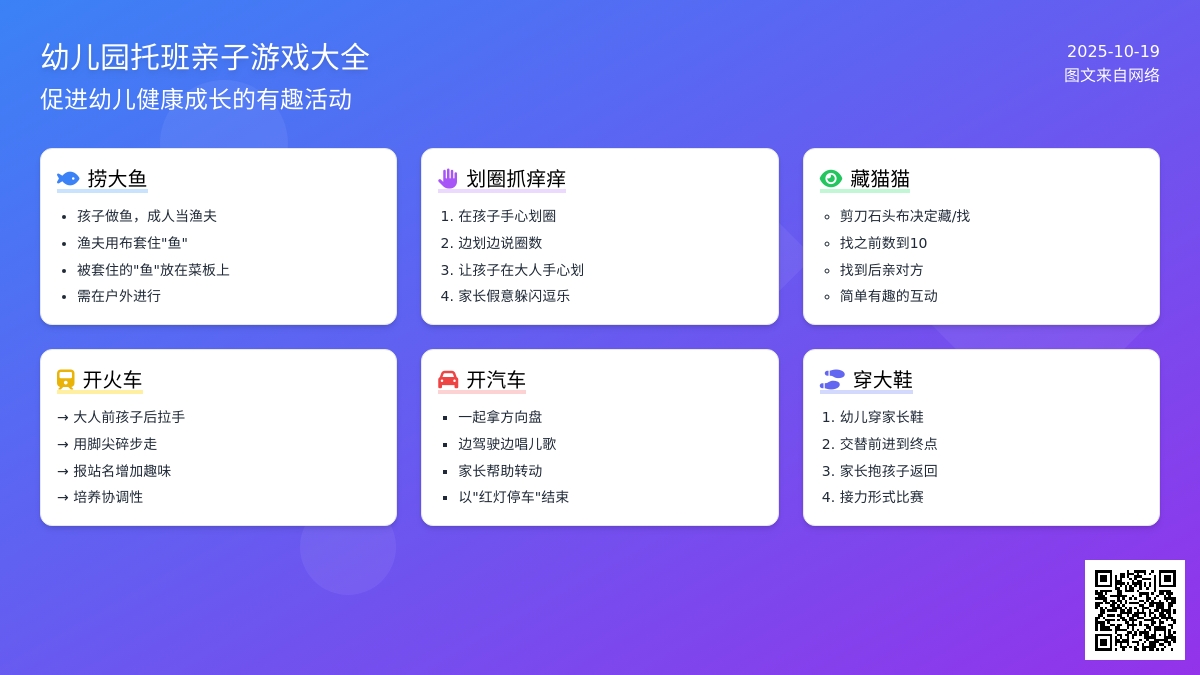 幼儿园托班亲子游戏大全

促进幼儿健康成长的有趣活动

2025-10-19
图文来自网络

捞大鱼

- 孩子做鱼，成人当渔夫
- 渔夫用布套住"鱼"
- 被套住的"鱼"放在菜板上
- 需在户外进行

划圈抓痒痒

1. 在孩子手心划圈
2. 边划边说圈数
3. 让孩子在大人手心划
4. 家长假意躲闪逗乐

藏猫猫

- 剪刀石头布决定藏/找
- 找之前数到10
- 找到后亲对方
- 简单有趣的互动

开火车

→ 大人前孩子后拉手
→ 用脚尖碎步走
→ 报站名增加趣味
→ 培养协调性

开汽车

- 一起拿方向盘
- 边驾驶边唱儿歌
- 家长帮助转动
- 以"红灯停车"结束

穿大鞋

1. 幼儿穿家长鞋
2. 交替前进到终点
3. 家长抱孩子返回
4. 接力形式比赛